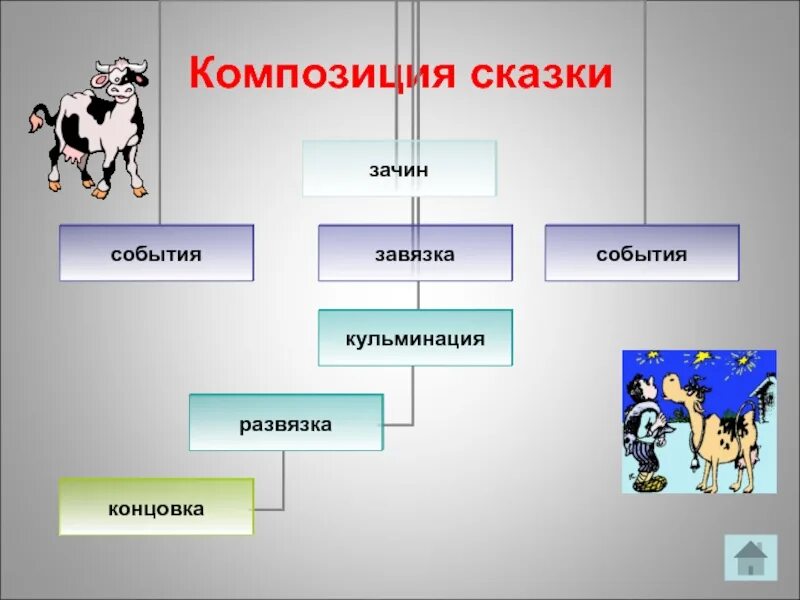 Композиция сказки

зачин

события

завязка

события

кульминация

развязка

концовка